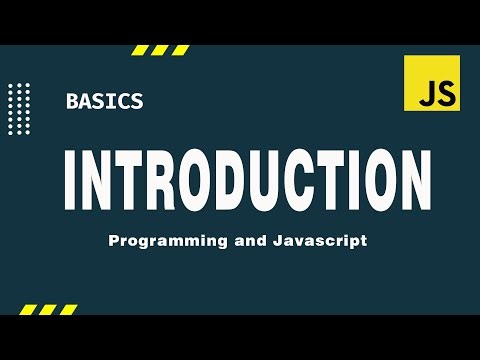 BASICS

JS

INTRODUCTION

Programming and Javascript